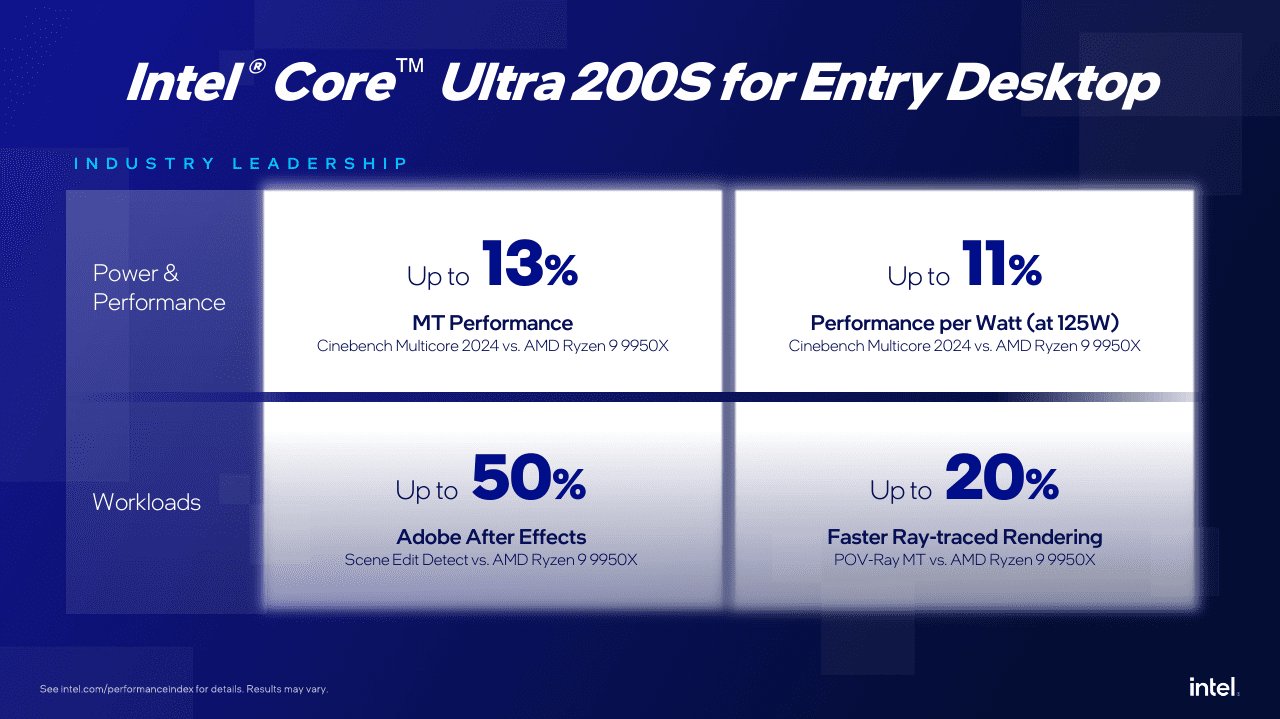 Intel® Core™ Ultra 200S for Entry Desktop

INDUSTRY LEADERSHIP

Power & Performance

Up to 13%
MT Performance
Cinebench Multicore 2024 vs. AMD Ryzen 9 9950X

Up to 11%
Performance per Watt (at 125W)
Cinebench Multicore 2024 vs. AMD Ryzen 9 9950X

Workloads

Up to 50%
Adobe After Effects
Scene Edit Detect vs. AMD Ryzen 9 9950X

Up to 20%
Faster Ray-traced Rendering
POV-Ray MT vs. AMD Ryzen 9 9950X

See intel.com/performanceindex for details. Results may vary.

intel.